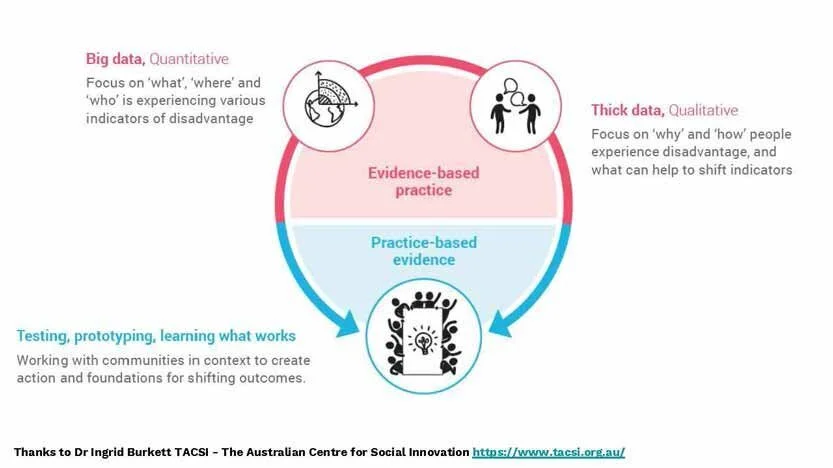 Big data, Quantitative

Focus on 'what', 'where' and 'who' is experiencing various indicators of disadvantage

Thick data, Qualitative

Focus on 'why' and 'how' people experience disadvantage, and what can help to shift indicators

Evidence-based practice

Practice-based evidence

Testing, prototyping, learning what works

Working with communities in context to create action and foundations for shifting outcomes.

Thanks to Dr Ingrid Burkett TACSI - The Australian Centre for Social Innovation https://www.tacsi.org.au/